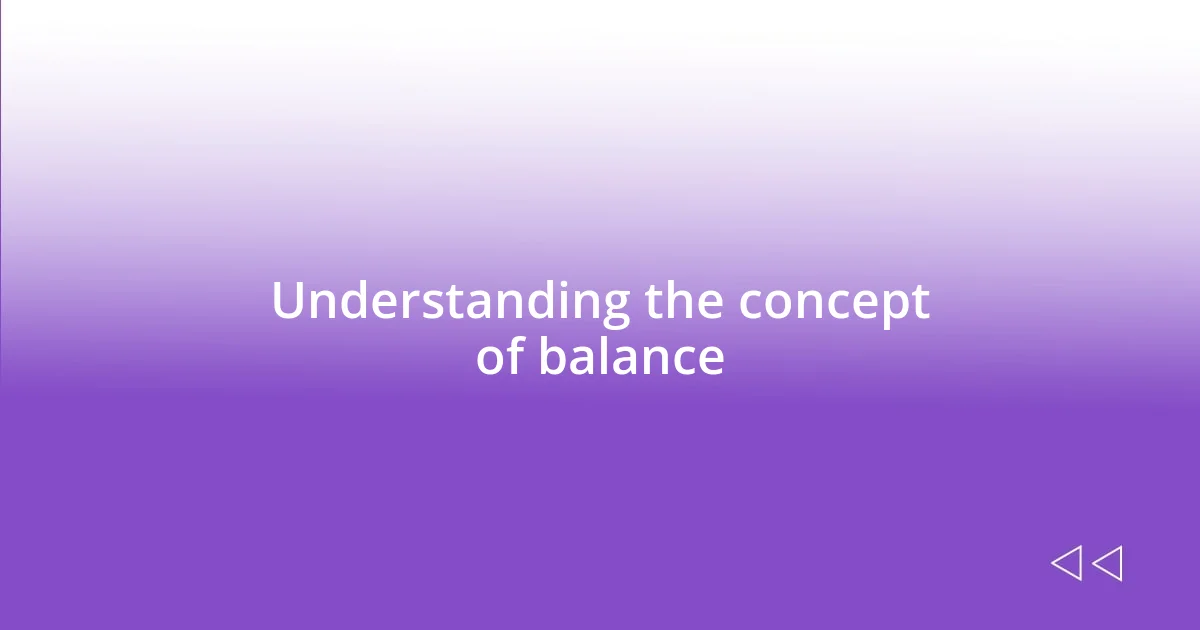 Understanding the concept of balance